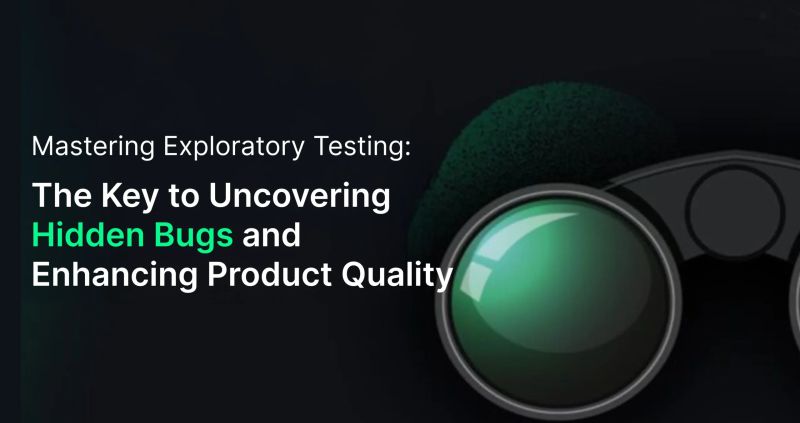 Mastering Exploratory Testing:

The Key to Uncovering Hidden Bugs and Enhancing Product Quality